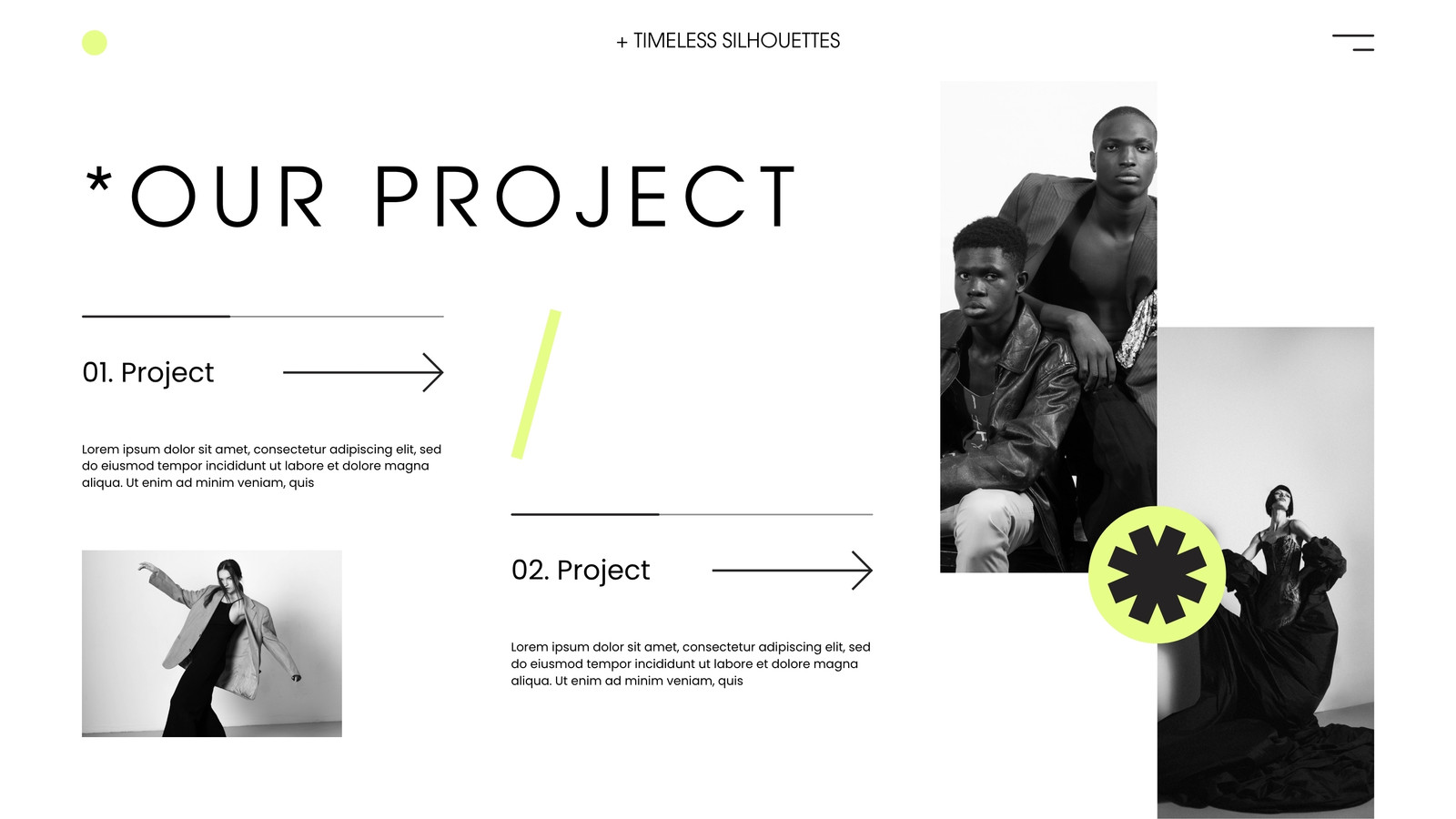 + TIMELESS SILHOUETTES

*OUR PROJECT

01. Project

Lorem ipsum dolor sit amet, consectetur adipiscing elit, sed do eiusmod tempor incididunt ut labore et dolore magna aliqua. Ut enim ad minim veniam, quis

02. Project

Lorem ipsum dolor sit amet, consectetur adipiscing elit, sed do eiusmod tempor incididunt ut labore et dolore magna aliqua. Ut enim ad minim veniam, quis